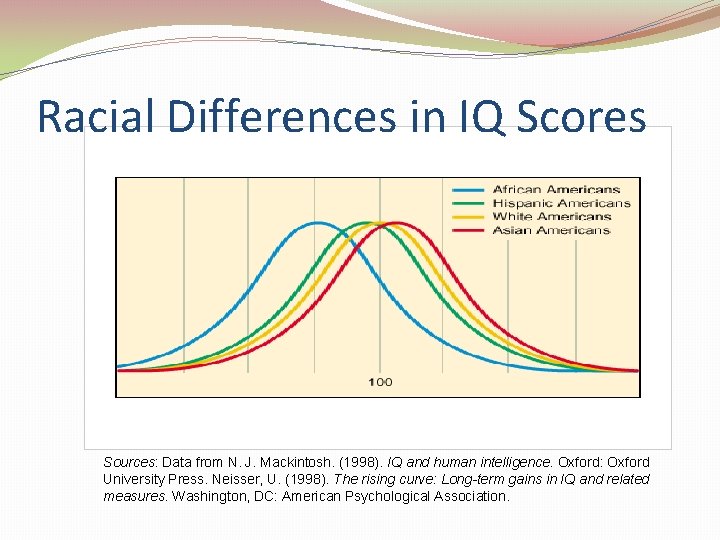 Racial Differences in IQ Scores

African Americans
Hispanic Americans
White Americans
Asian Americans

100

Sources: Data from N. J. Mackintosh. (1998). IQ and human intelligence. Oxford: Oxford University Press. Neisser, U. (1998). The rising curve: Long-term gains in IQ and related measures. Washington, DC: American Psychological Association.